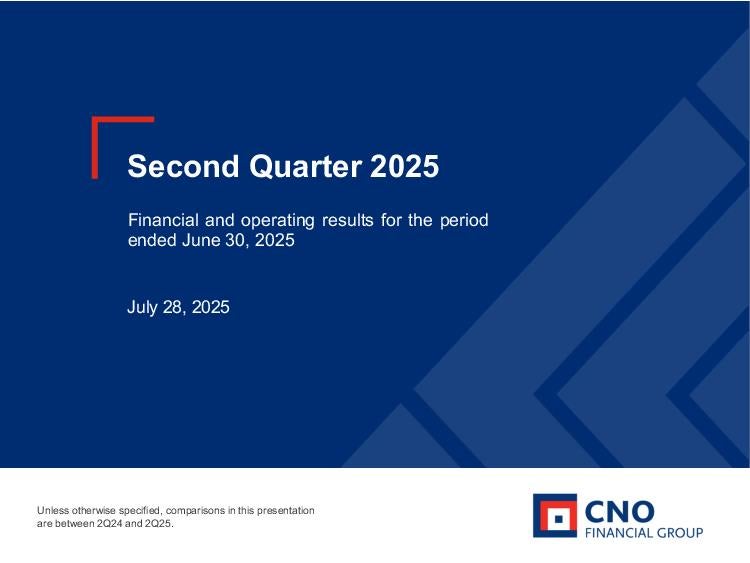 Second Quarter 2025

Financial and operating results for the period ended June 30, 2025

July 28, 2025

Unless otherwise specified, comparisons in this presentation are between 2Q24 and 2Q25.

CNO
FINANCIAL GROUP